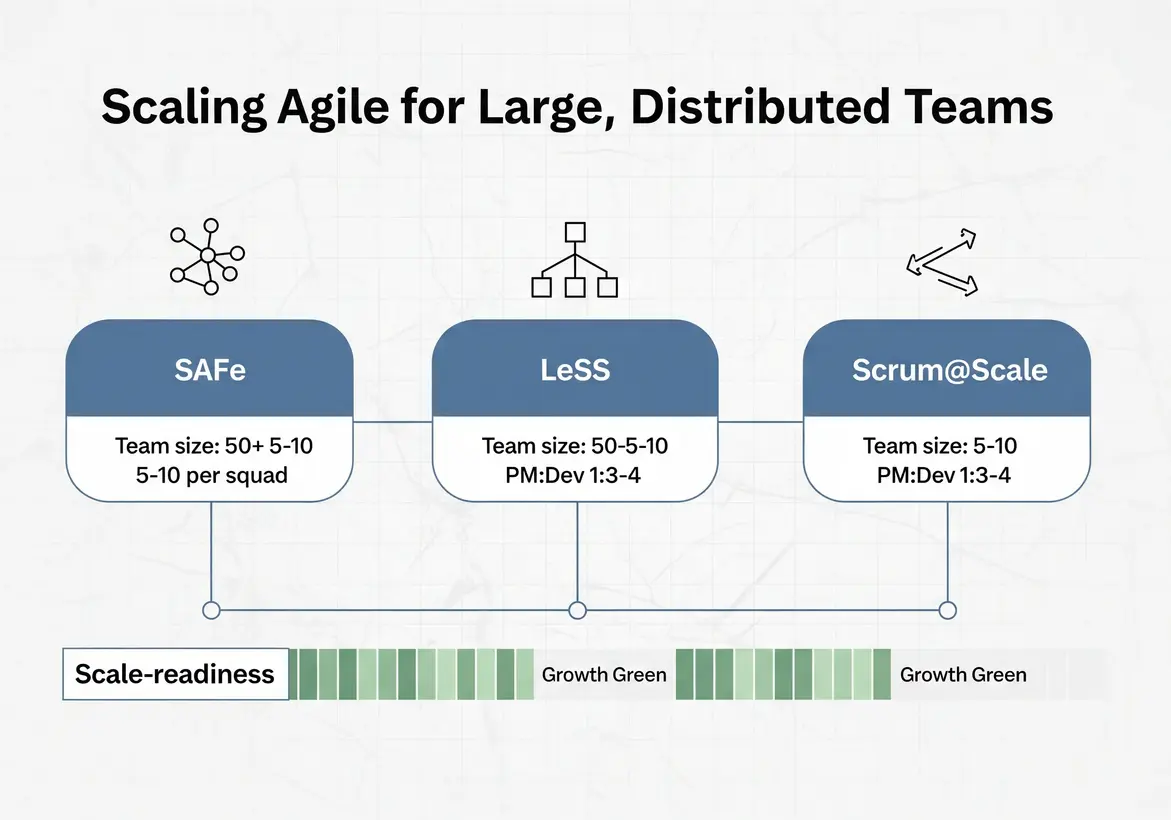 Scaling Agile for Large, Distributed Teams

SAFe

Team size: 50+ 5-10
5-10 per squad

LeSS

Team size: 50-5-10
PM:Dev 1:3-4

Scrum@Scale

Team size: 5-10
PM:Dev 1:3-4

Scale-readiness

Growth Green

Growth Green